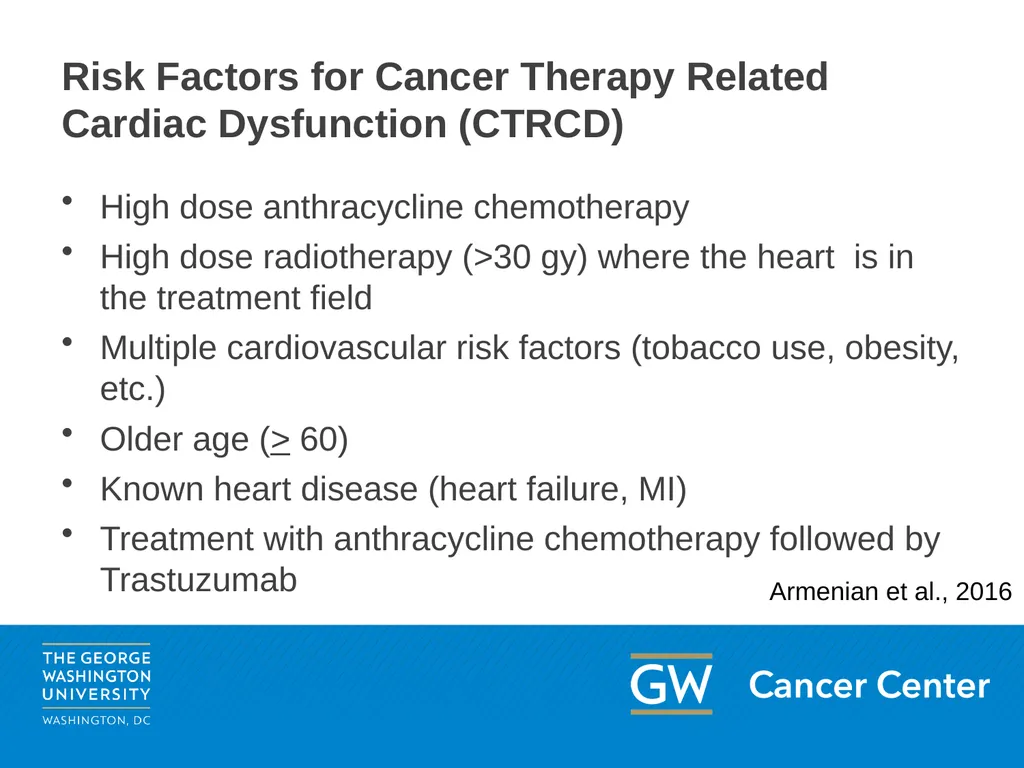 Risk Factors for Cancer Therapy Related Cardiac Dysfunction (CTRCD)

• High dose anthracycline chemotherapy
• High dose radiotherapy (>30 gy) where the heart is in the treatment field
• Multiple cardiovascular risk factors (tobacco use, obesity, etc.)
• Older age ($\geq$ 60)
• Known heart disease (heart failure, MI)
• Treatment with anthracycline chemotherapy followed by Trastuzumab

Armenian et al., 2016

THE GEORGE WASHINGTON UNIVERSITY
WASHINGTON, DC

GW Cancer Center